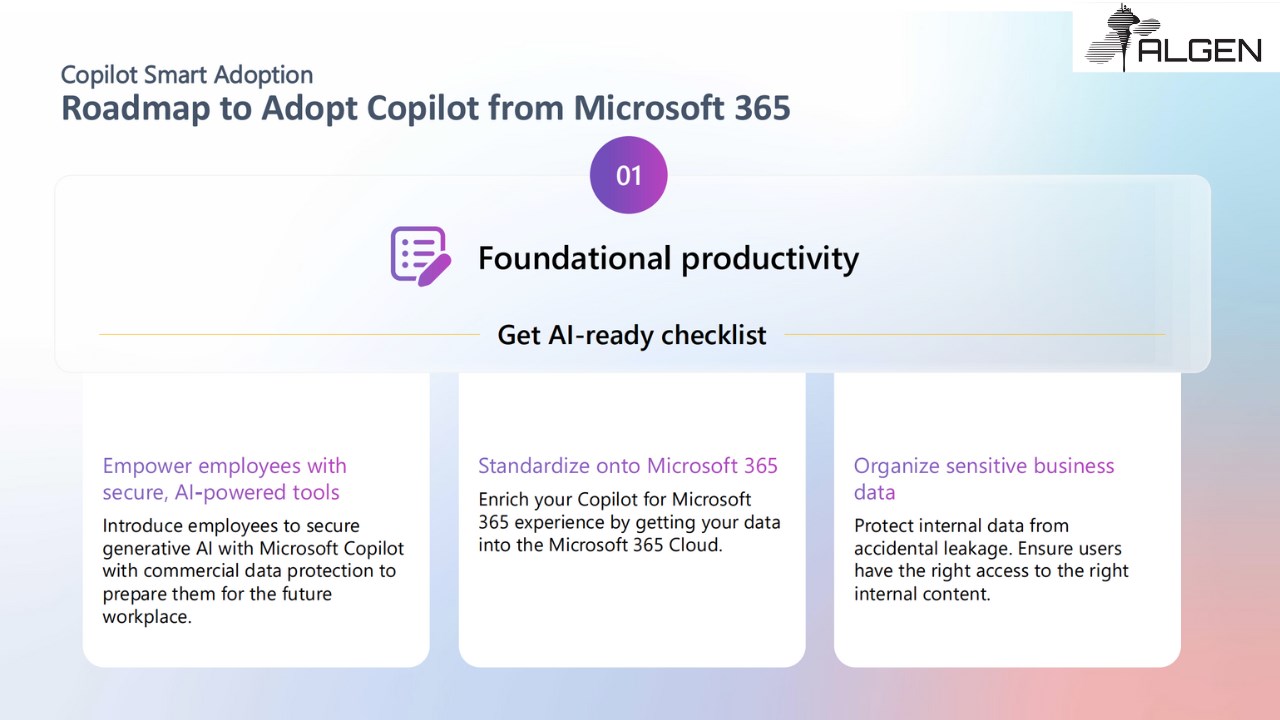 ALGEN

Copilot Smart Adoption
Roadmap to Adopt Copilot from Microsoft 365

01

Foundational productivity

Get AI-ready checklist

Empower employees with secure, AI-powered tools

Introduce employees to secure generative AI with Microsoft Copilot with commercial data protection to prepare them for the future workplace.

Standardize onto Microsoft 365

Enrich your Copilot for Microsoft 365 experience by getting your data into the Microsoft 365 Cloud.

Organize sensitive business data

Protect internal data from accidental leakage. Ensure users have the right access to the right internal content.